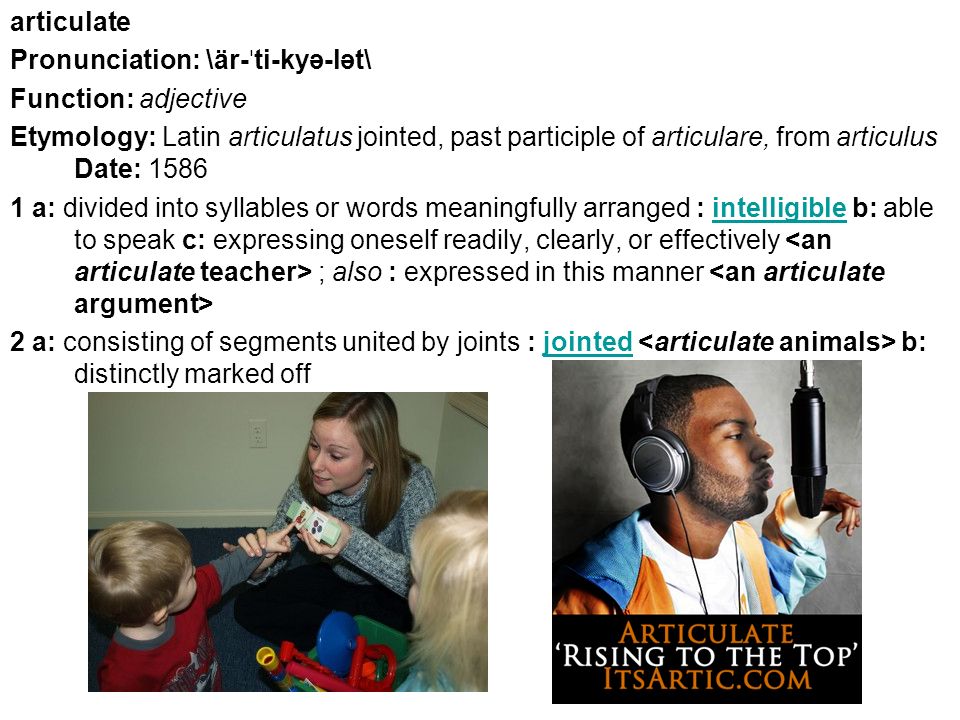 articulate

Pronunciation: \är-ˈti-kyə-lət\

Function: adjective

Etymology: Latin articulatus jointed, past participle of articulare, from articulus
Date: 1586

1 a: divided into syllables or words meaningfully arranged : intelligible b: able to speak c: expressing oneself readily, clearly, or effectively <an articulate teacher> ; also : expressed in this manner <an articulate argument>

2 a: consisting of segments united by joints : jointed <articulate animals> b: distinctly marked off

ARTICULATE
'RISING TO THE TOP'
ITSARTIC.COM